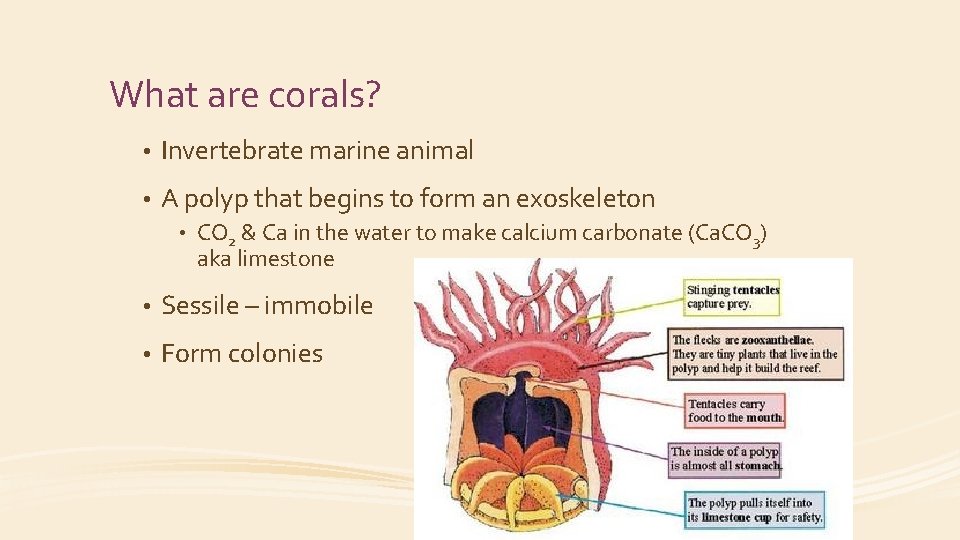 What are corals?

• Invertebrate marine animal

• A polyp that begins to form an exoskeleton

• $CO_2$ & Ca in the water to make calcium carbonate ($CaCO_3$) aka limestone

• Sessile – immobile

• Form colonies

Stinging tentacles capture prey.

The flecks are zooxanthellae. They are tiny plants that live in the polyp and help it build the reef.

Tentacles carry food to the mouth.

The inside of a polyp is almost all stomach.

The polyp pulls itself into its limestone cup for safety.